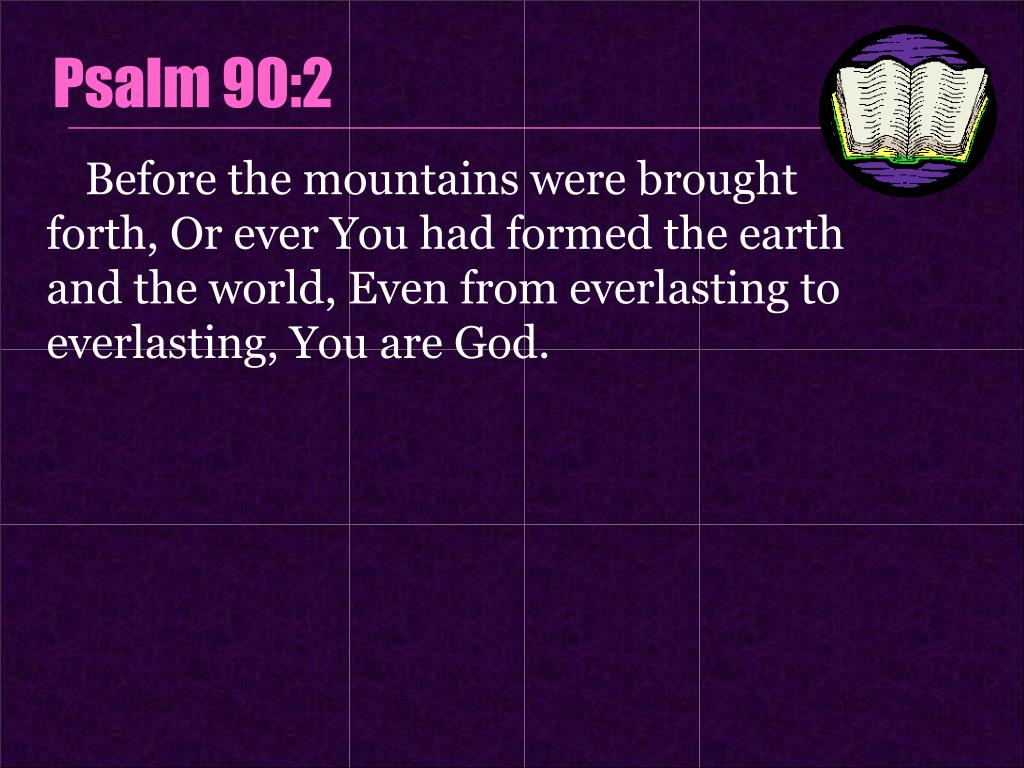 Psalm 90:2

Before the mountains were brought forth, Or ever You had formed the earth and the world, Even from everlasting to everlasting, You are God.